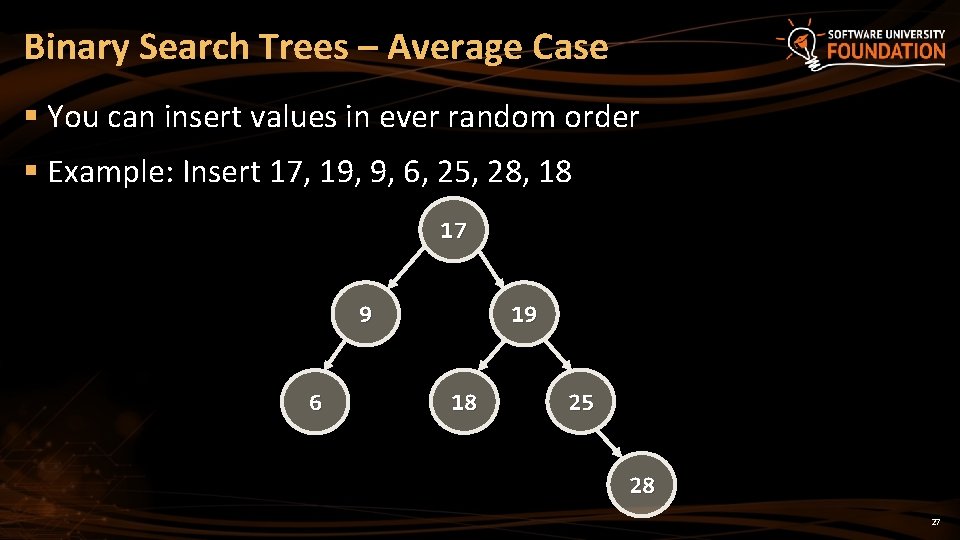 Binary Search Trees – Average Case

SOFTWARE UNIVERSITY FOUNDATION

▪ You can insert values in ever random order

▪ Example: Insert 17, 19, 9, 6, 25, 28, 18

17

9

19

6

18

25

28

27